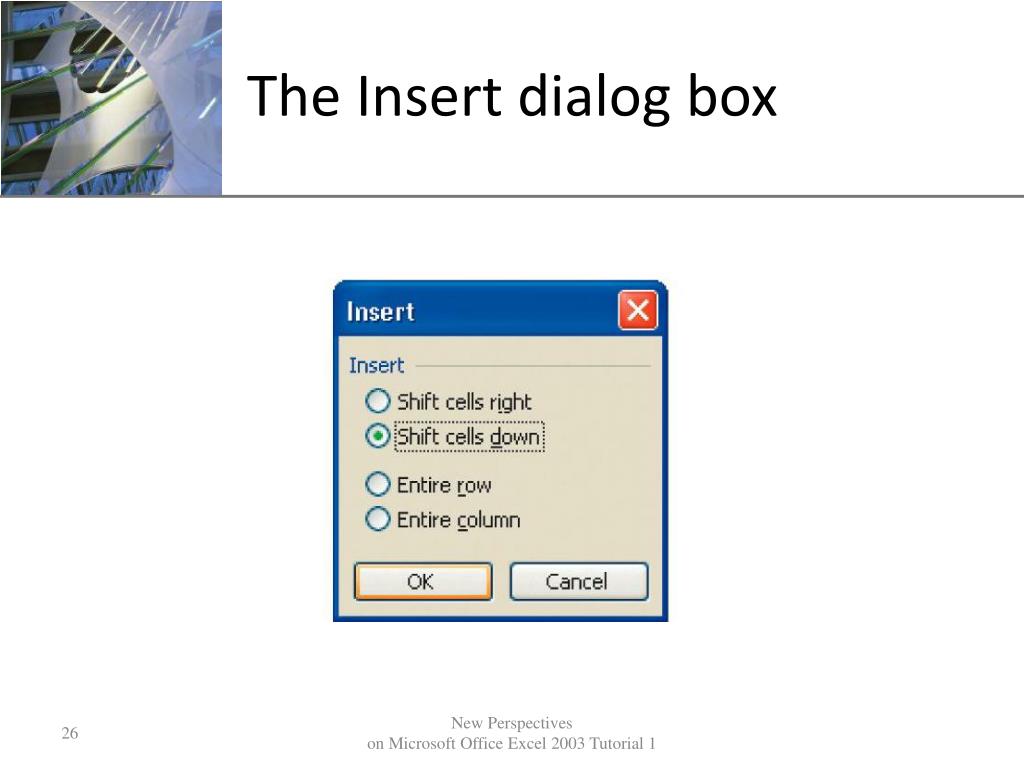 The Insert dialog box

Insert

Insert

Shift cells right

Shift cells down

Entire row

Entire column

OK

Cancel

26

New Perspectives
on Microsoft Office Excel 2003 Tutorial 1